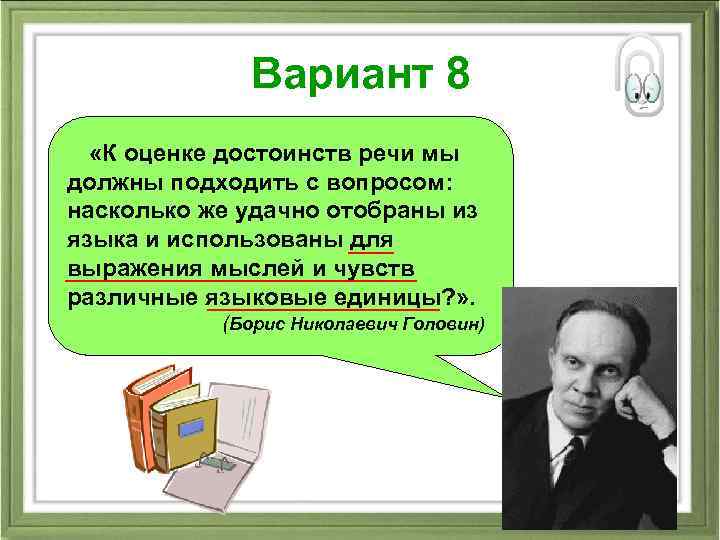 Вариант 8

«К оценке достоинств речи мы должны подходить с вопросом: насколько же удачно отобраны из языка и использованы для выражения мыслей и чувств различные языковые единицы?».
(Борис Николаевич Головин)